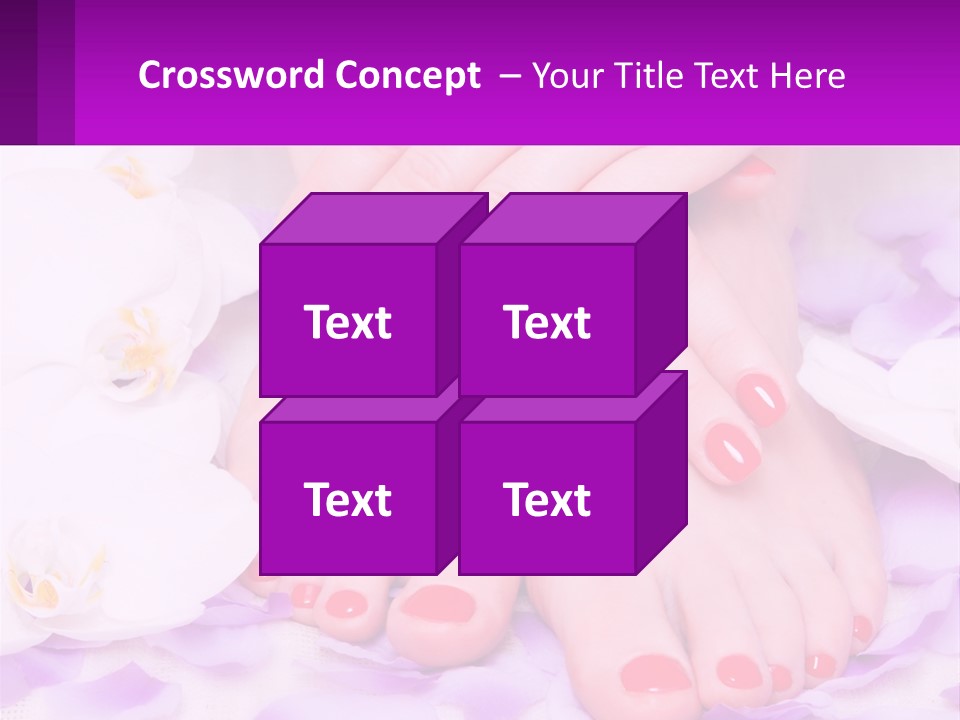 Crossword Concept – Your Title Text Here

Text

Text

Text

Text